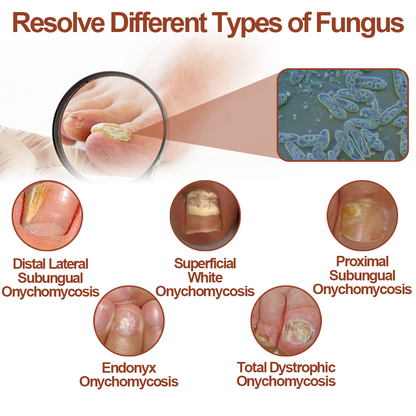 Resolve Different Types of Fungus

Distal Lateral Subungual Onychomycosis

Superficial White Onychomycosis

Proximal Subungual Onychomycosis

Endonyx Onychomycosis

Total Dystrophic Onychomycosis